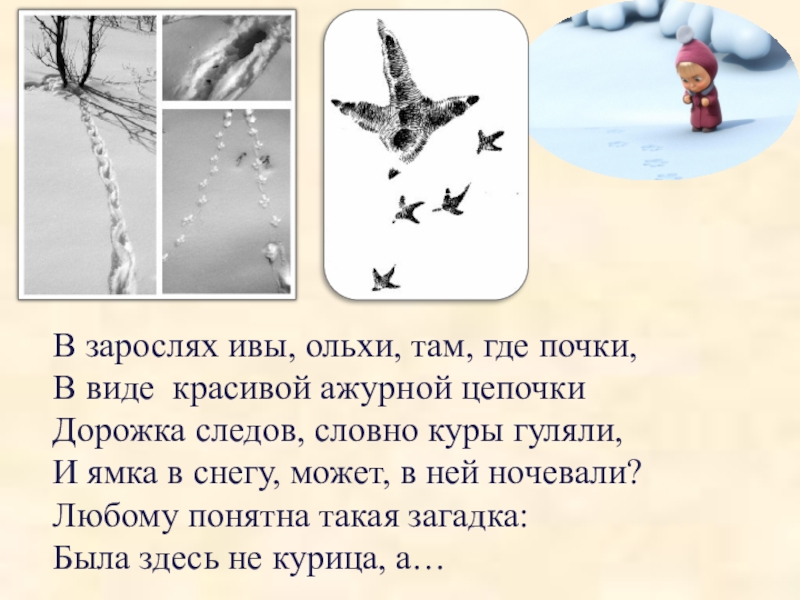 В зарослях ивы, ольхи, там, где почки,
В виде красивой ажурной цепочки
Дорожка следов, словно куры гуляли,
И ямка в снегу, может, в ней ночевали?
Любому понятна такая загадка:
Была здесь не курица, а…